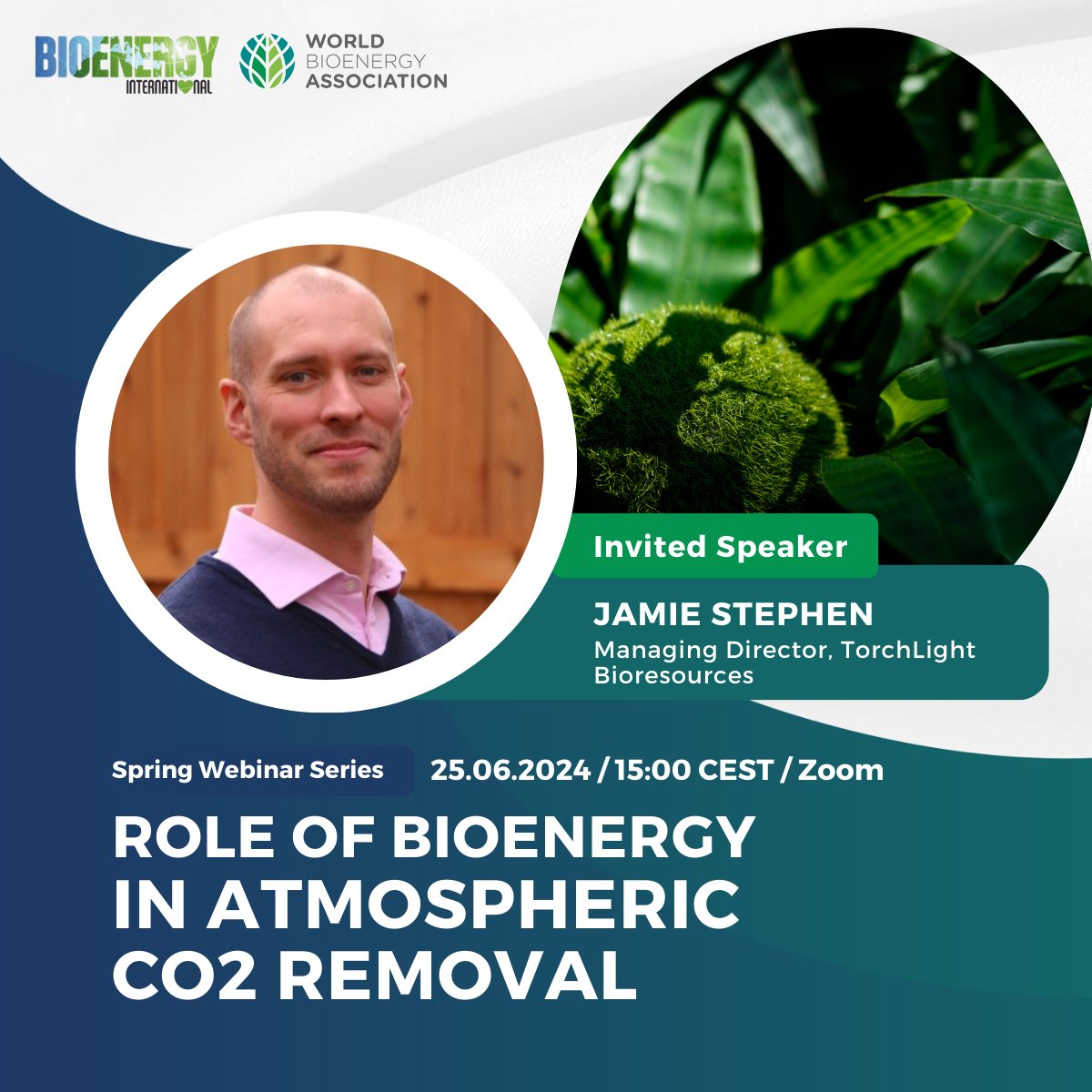 BIOENERGY INTERNATIONAL

WORLD BIOENERGY ASSOCIATION

Invited Speaker

JAMIE STEPHEN
Managing Director, TorchLight Bioresources

Spring Webinar Series

25.06.2024 / 15:00 CEST / Zoom

ROLE OF BIOENERGY IN ATMOSPHERIC CO2 REMOVAL